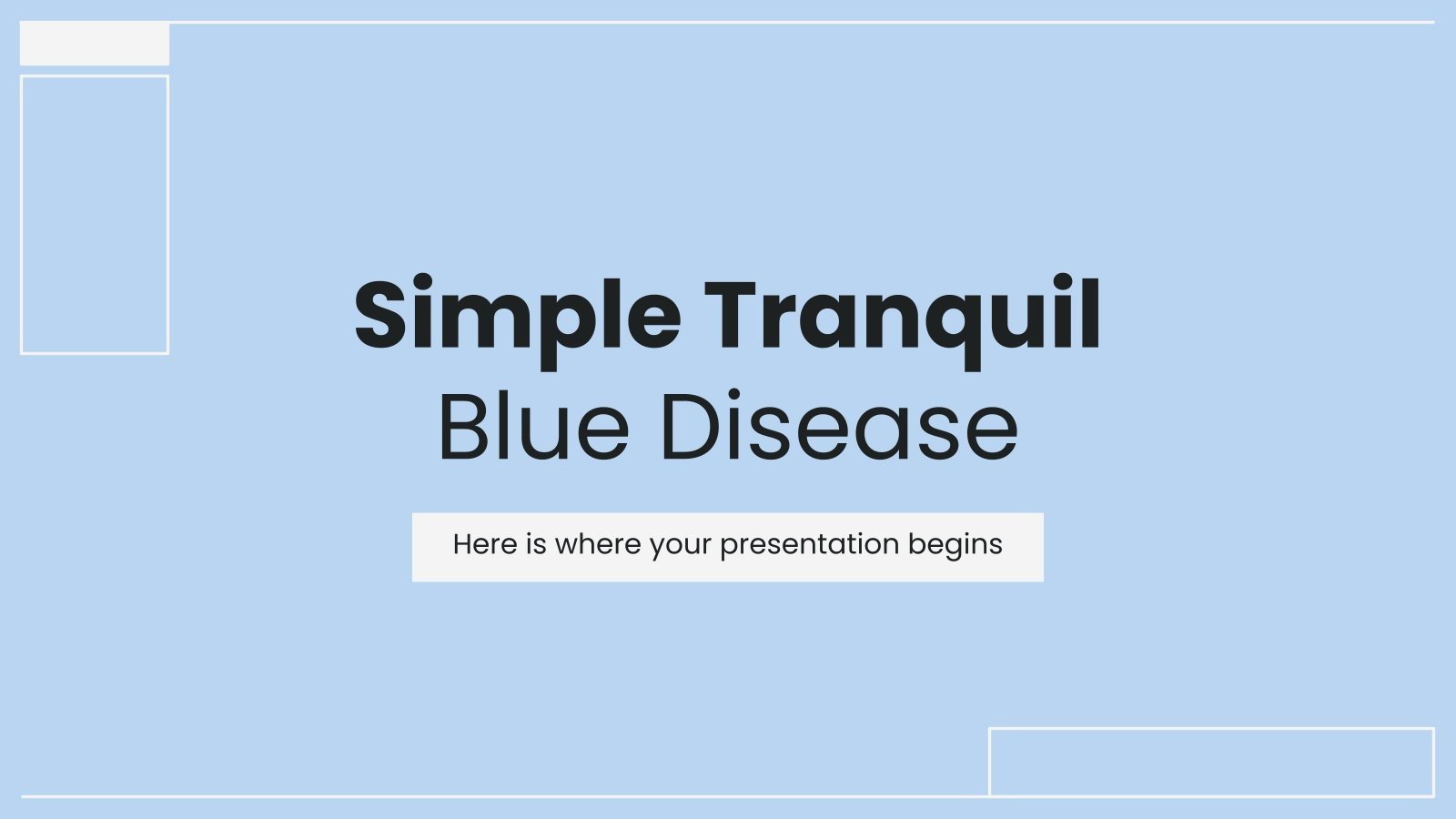 Simple Tranquil
Blue Disease

Here is where your presentation begins